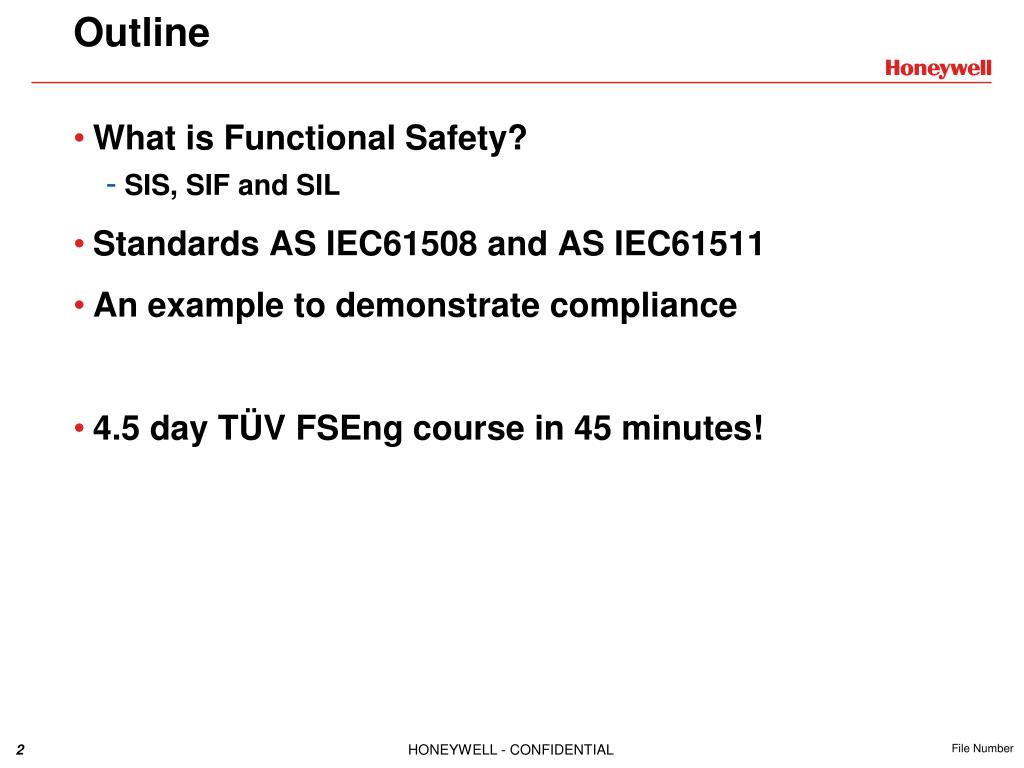 Outline

Honeywell

• What is Functional Safety?
- SIS, SIF and SIL

• Standards AS IEC61508 and AS IEC61511

• An example to demonstrate compliance

• 4.5 day TÜV FSEng course in 45 minutes!

2

HONEYWELL - CONFIDENTIAL

File Number